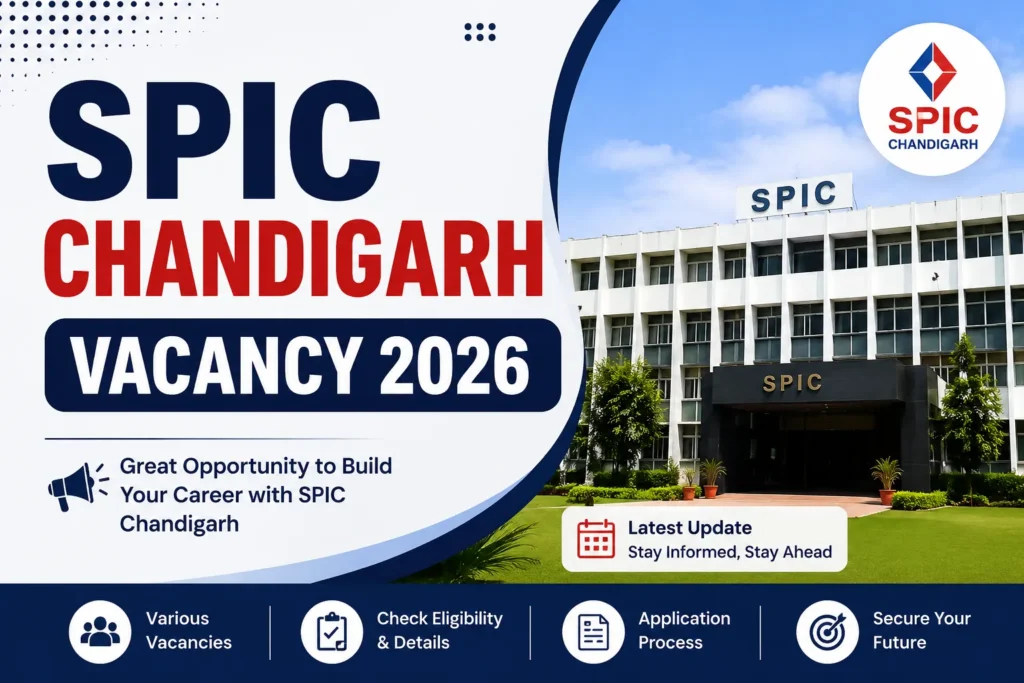 SPIC
CHANDIGARH
VACANCY 2026

Great Opportunity to Build Your Career with SPIC Chandigarh

SPIC
CHANDIGARH

SPIC

SPIC

Latest Update
Stay Informed, Stay Ahead

Various Vacancies

Check Eligibility & Details

Application Process

Secure Your Future